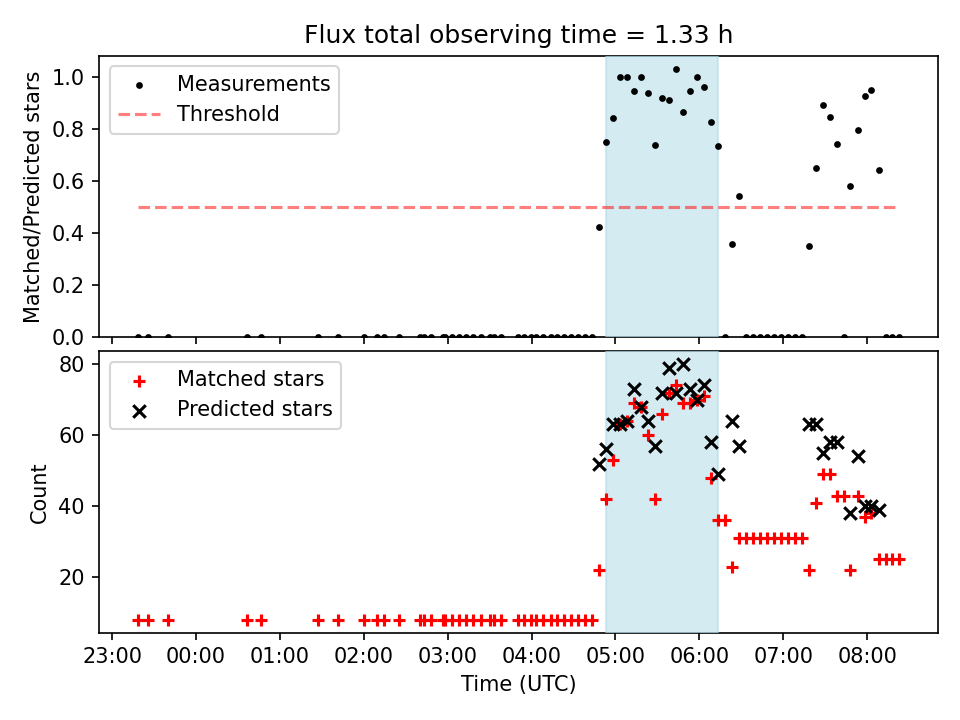 Flux total observing time = 1.33 h

Measurements
Threshold

Matched/Predicted stars

1.0
0.8
0.6
0.4
0.2
0.0

Matched stars
Predicted stars

Count

80
60
40
20

23:00 00:00 01:00 02:00 03:00 04:00 05:00 06:00 07:00 08:00

Time (UTC)